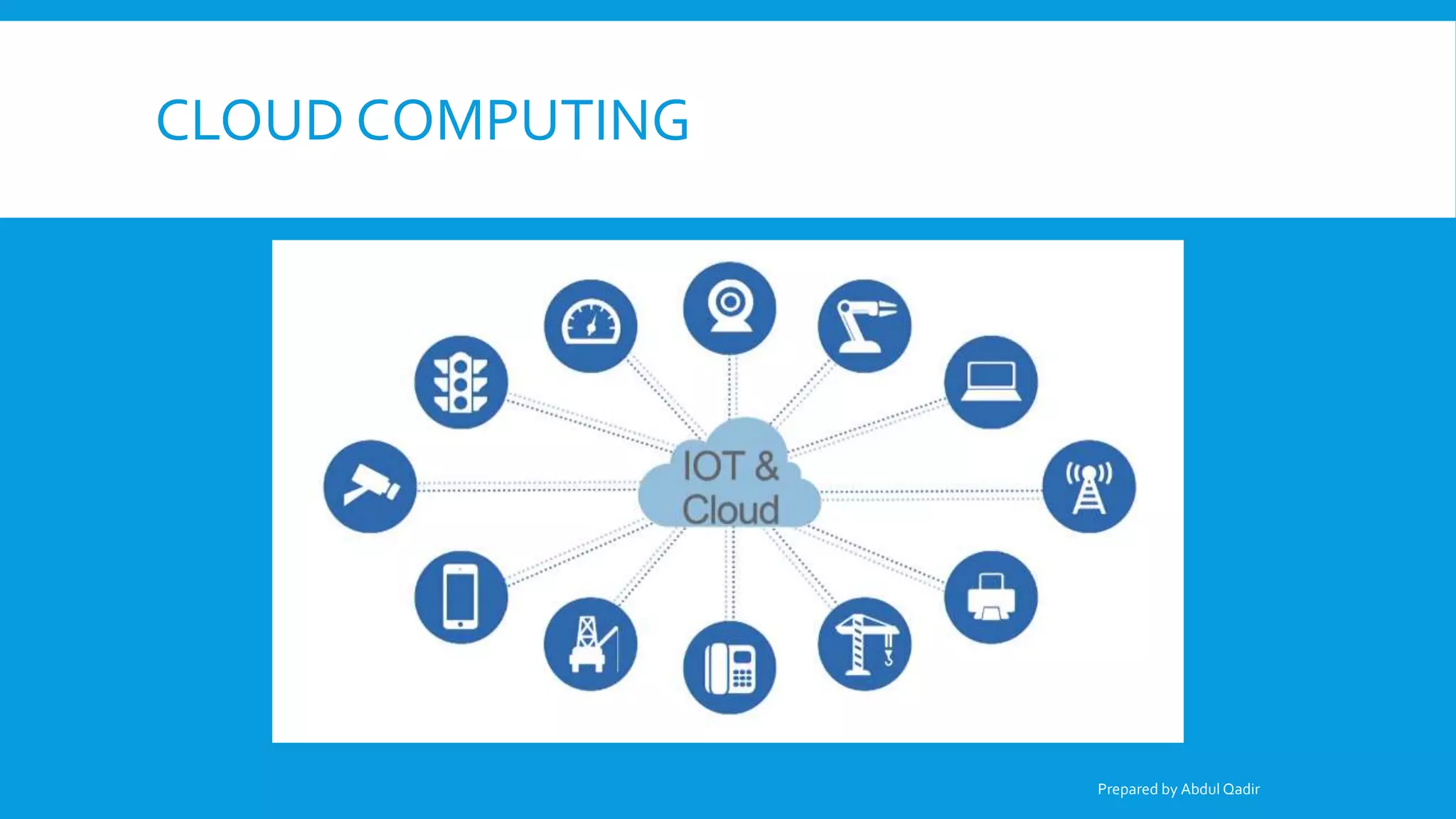 CLOUD COMPUTING

IOT & Cloud

Prepared by Abdul Qadir